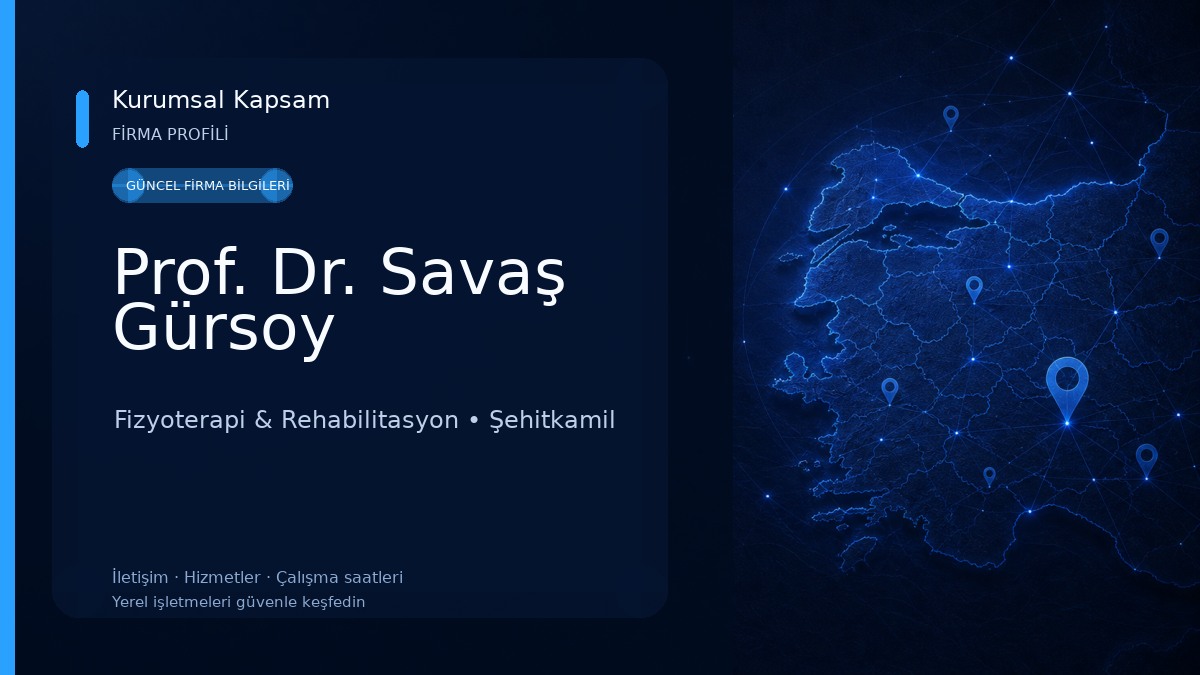 Kurumsal Kapsam
FİRMA PROFİLİ

GÜNCEL FİRMA BİLGİLERİ

Prof. Dr. Savaş Gürsoy

Fizyoterapi & Rehabilitasyon • Şehitkamil

İletişim · Hizmetler · Çalışma saatleri
Yerel işletmeleri güvenle keşfedin